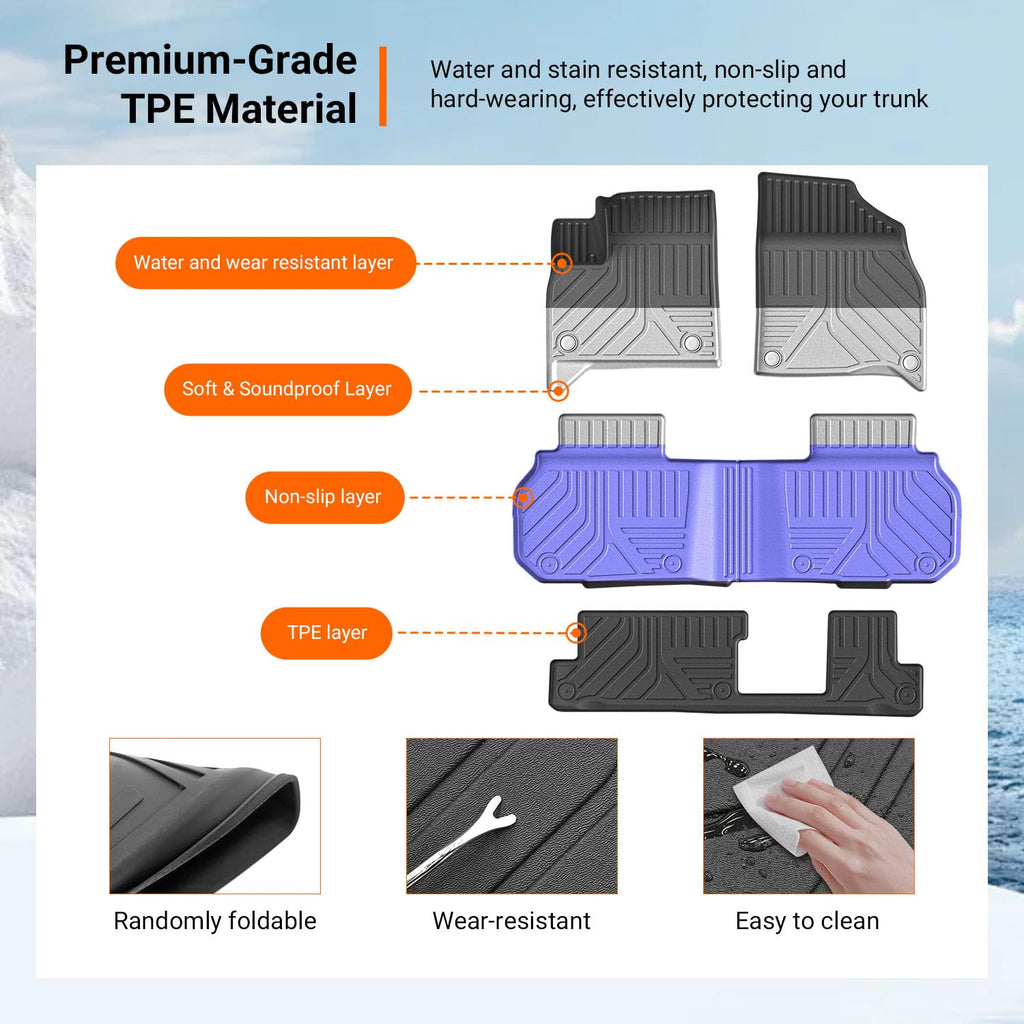 Premium-Grade TPE Material

Water and stain resistant, non-slip and hard-wearing, effectively protecting your trunk

Water and wear resistant layer

Soft & Soundproof Layer

Non-slip layer

TPE layer

Randomly foldable

Wear-resistant

Easy to clean